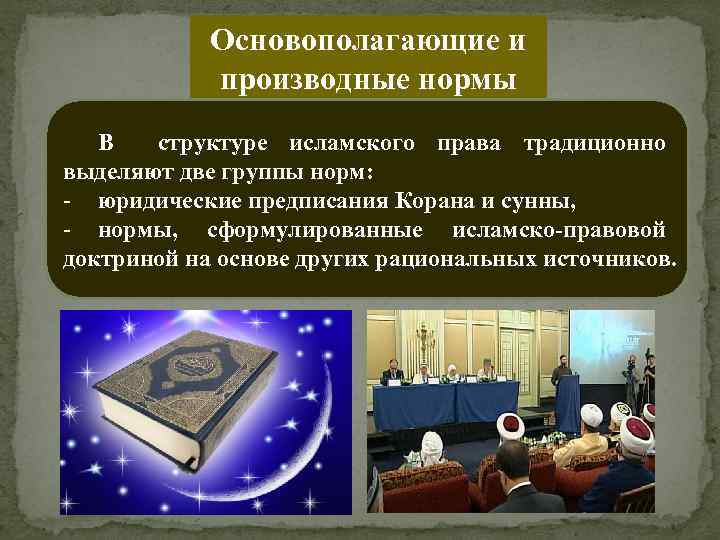 Основополагающие и производные нормы

В структуре исламского права традиционно выделяют две группы норм:
- юридические предписания Корана и сунны,
- нормы, сформулированные исламско-правовой доктриной на основе других рациональных источников.